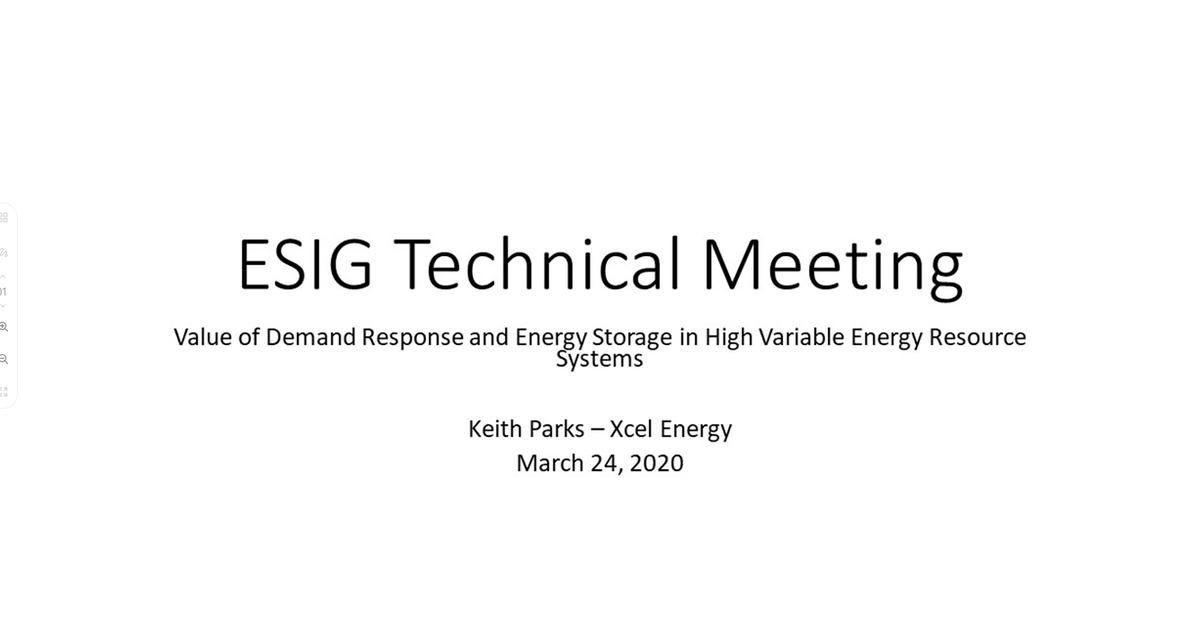 01

ESIG Technical Meeting

Value of Demand Response and Energy Storage in High Variable Energy Resource Systems

Keith Parks – Xcel Energy
March 24, 2020